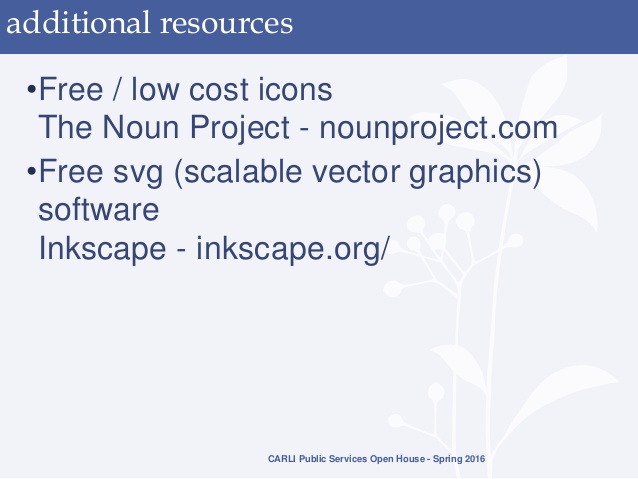 additional resources

•Free / low cost icons
The Noun Project - nounproject.com

•Free svg (scalable vector graphics) software
Inkscape - inkscape.org/

CARLI Public Services Open House - Spring 2016